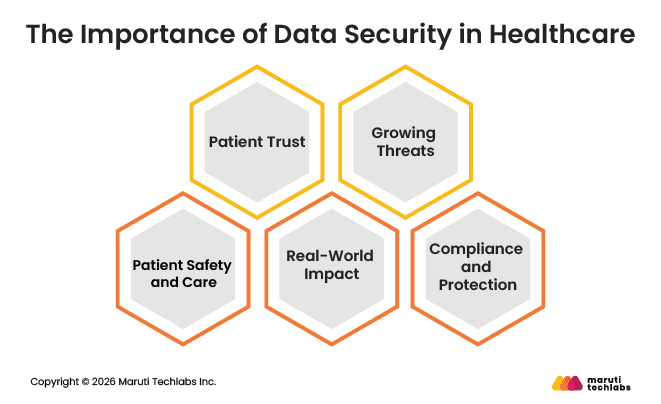 The Importance of Data Security in Healthcare

Patient Trust

Growing Threats

Patient Safety and Care

Real-World Impact

Compliance and Protection

Copyright © 2026 Maruti Techlabs Inc.

maruti techlabs